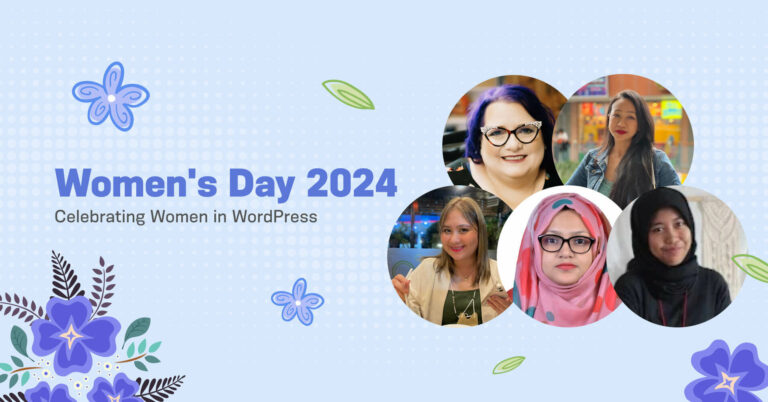 Women's Day 2024
Celebrating Women in WordPress